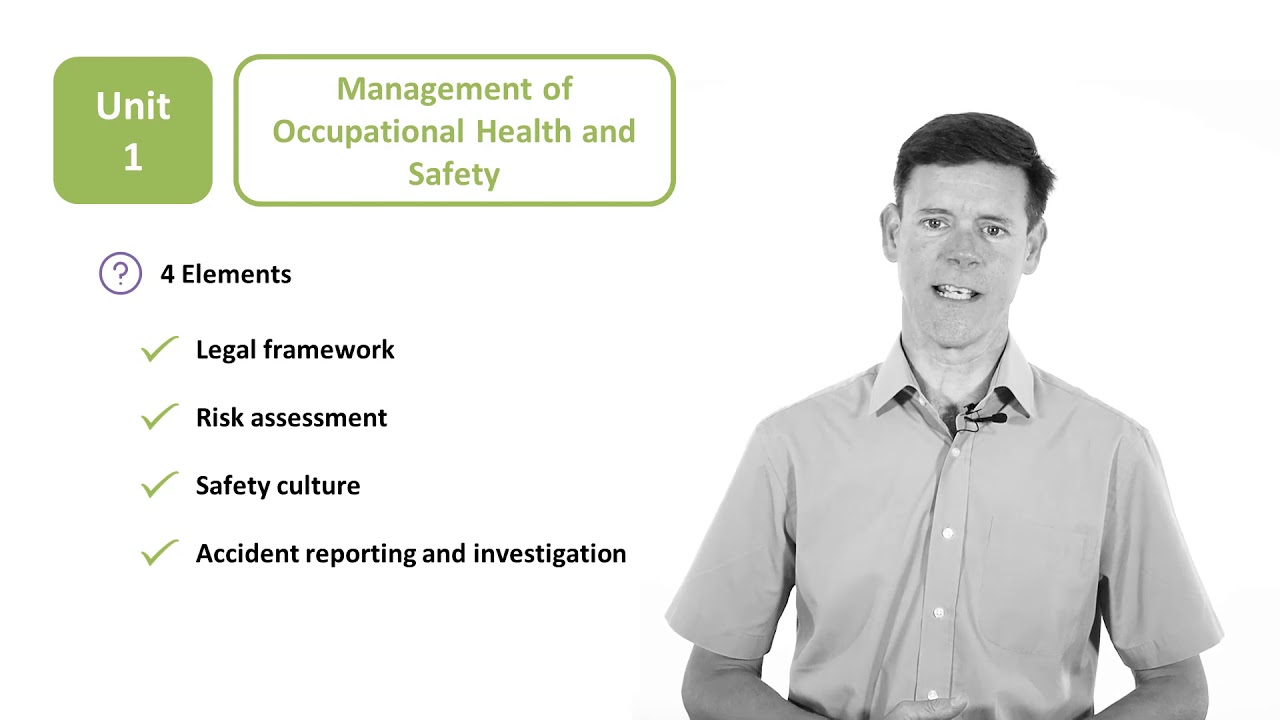 Unit 1

Management of Occupational Health and Safety

4 Elements

Legal framework

Risk assessment

Safety culture

Accident reporting and investigation